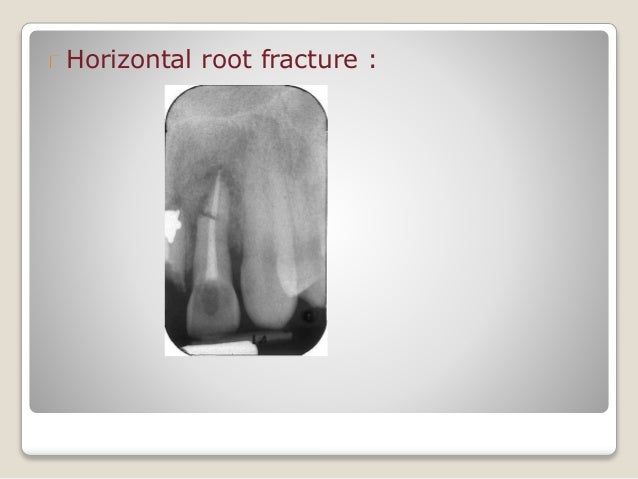 Horizontal root fracture :